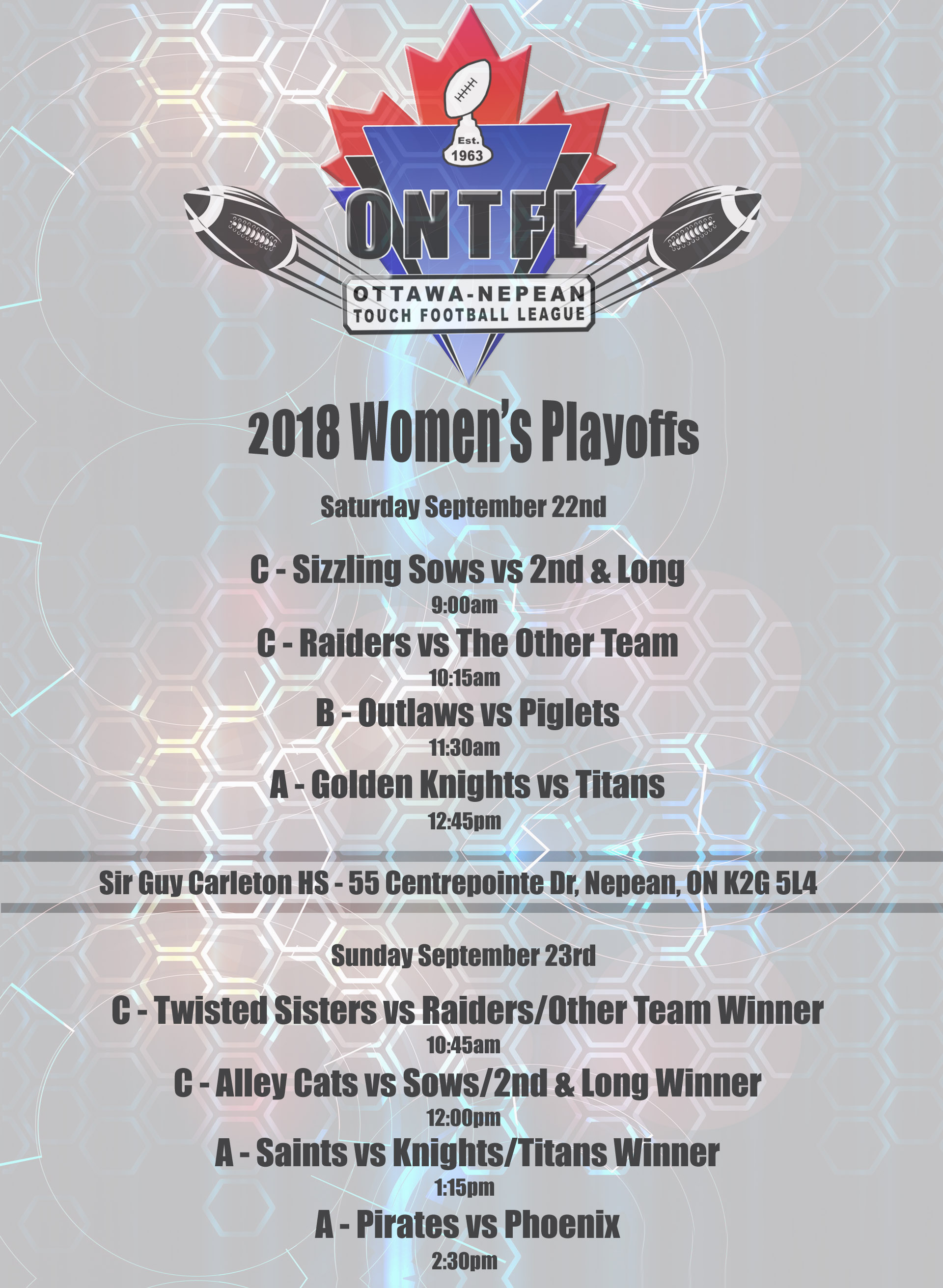 Est. 1963

ONTFL

OTTAWA-NEPEAN TOUCH FOOTBALL LEAGUE

2018 Women's Playoffs

Saturday September 22nd

C - Sizzling Sows vs 2nd & Long
9:00am
C - Raiders vs The Other Team
10:15am
B - Outlaws vs Piglets
11:30am
A - Golden Knights vs Titans
12:45pm

Sir Guy Carleton HS - 55 Centrepointe Dr, Nepean, ON K2G 5L4

Sunday September 23rd

C - Twisted Sisters vs Raiders/Other Team Winner
10:45am
C - Alley Cats vs Sows/2nd & Long Winner
12:00pm
A - Saints vs Knights/Titans Winner
1:15pm
A - Pirates vs Phoenix
2:30pm